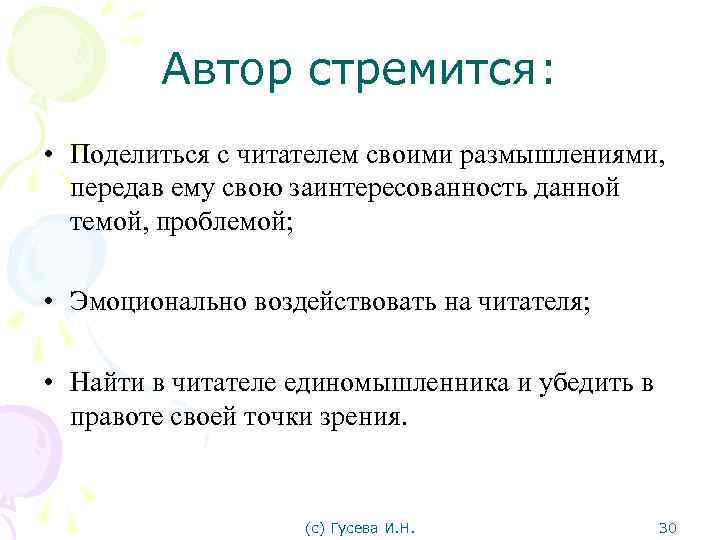 Автор стремится:

• Поделиться с читателем своими размышлениями, передав ему свою заинтересованность данной темой, проблемой;

• Эмоционально воздействовать на читателя;

• Найти в читателе единомышленника и убедить в правоте своей точки зрения.

(с) Гусева И.Н.

30